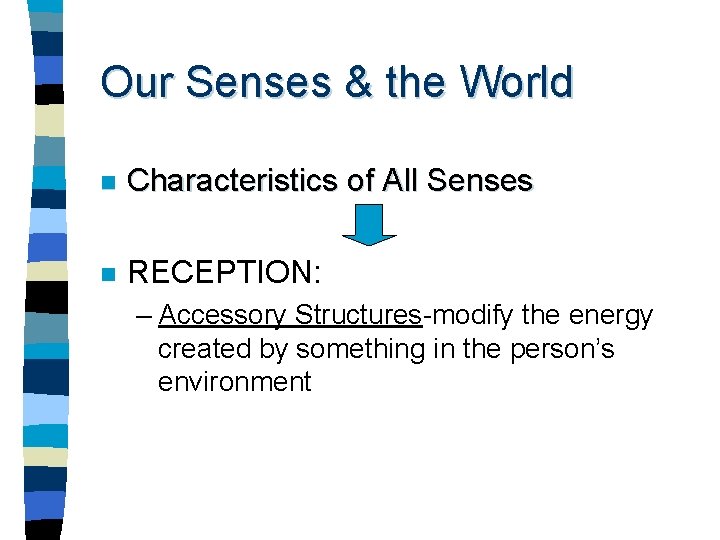 Our Senses & the World

Characteristics of All Senses

RECEPTION:

– Accessory Structures-modify the energy created by something in the person's environment